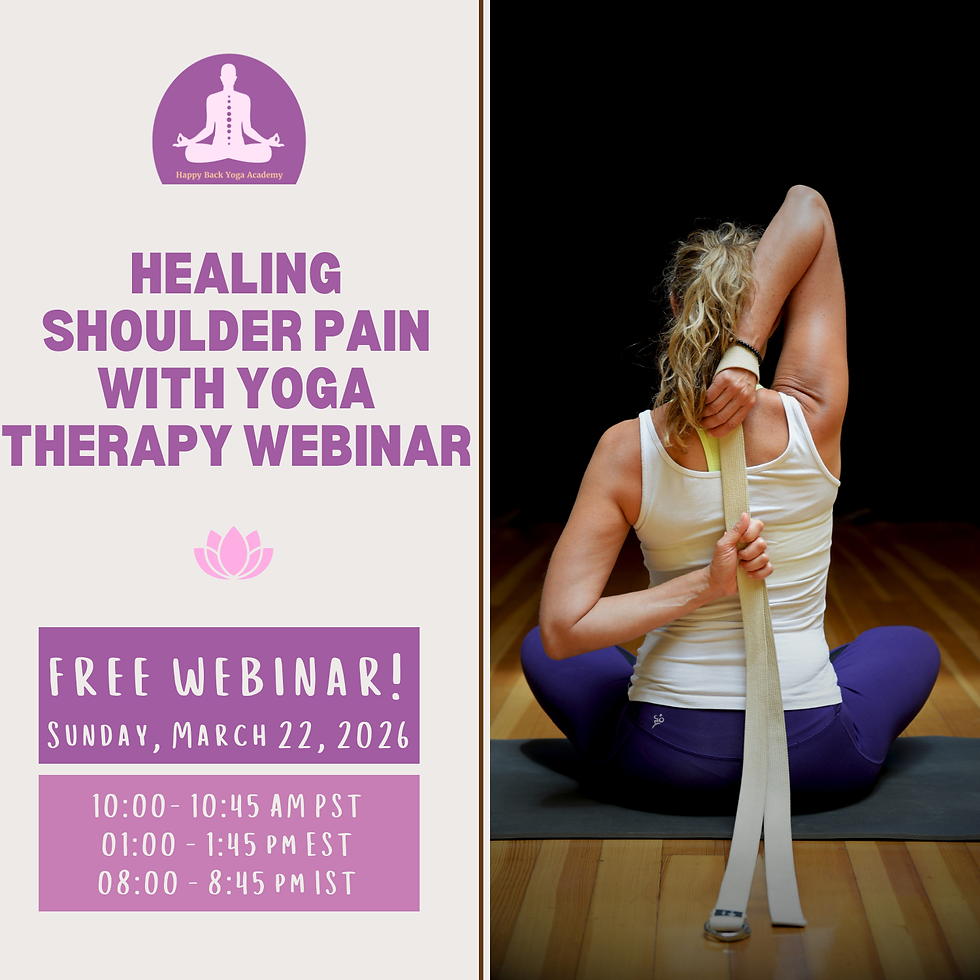 Happy Back Yoga Academy

HEALING SHOULDER PAIN WITH YOGA THERAPY WEBINAR

FREE WEBINAR!
SUNDAY, MARCH 22, 2026

10:00- 10:45 AM PST
01:00 - 1:45 PM EST
08:00 - 8:45 PM IST